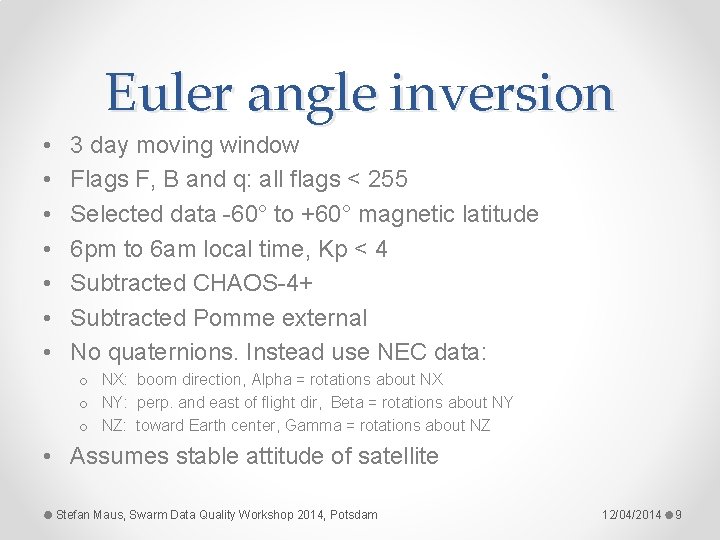 Euler angle inversion

• 3 day moving window
• Flags F, B and q: all flags < 255
• Selected data -60° to +60° magnetic latitude
• 6pm to 6am local time, Kp < 4
• Subtracted CHAOS-4+
• Subtracted Pomme external
• No quaternions. Instead use NEC data:
  o NX: boom direction, Alpha = rotations about NX
  o NY: perp. and east of flight dir, Beta = rotations about NY
  o NZ: toward Earth center, Gamma = rotations about NZ
• Assumes stable attitude of satellite

Stefan Maus, Swarm Data Quality Workshop 2014, Potsdam

12/04/2014 9